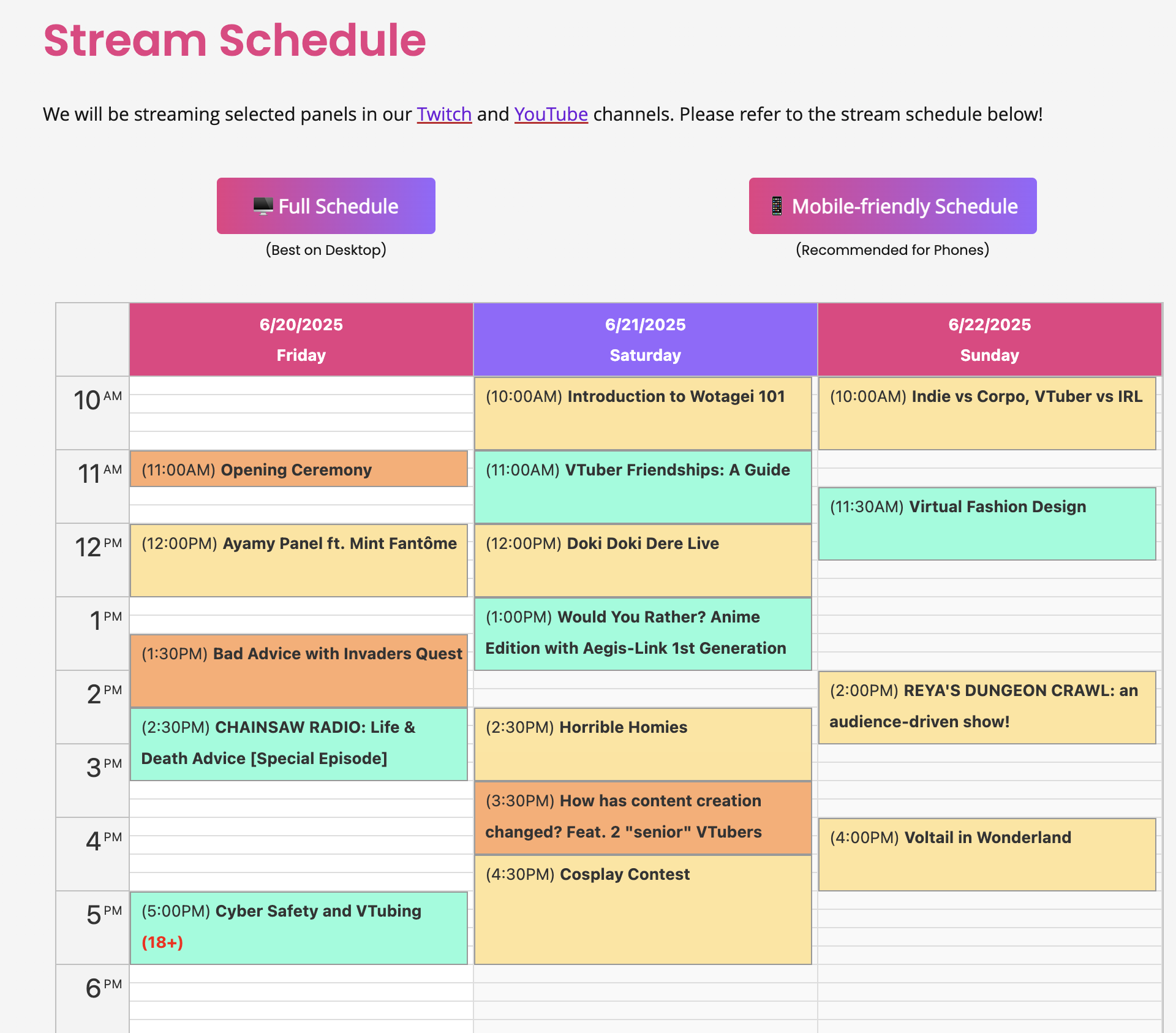 Stream Schedule

We will be streaming selected panels in our Twitch and YouTube channels. Please refer to the stream schedule below!

Full Schedule
(Best on Desktop)

Mobile-friendly Schedule
(Recommended for Phones)

| | 6/20/2025 Friday | 6/21/2025 Saturday | 6/22/2025 Sunday |
|---|---|---|---|
| 10 AM | | (10:00AM) Introduction to Wotagei 101 | (10:00AM) Indie vs Corpo, VTuber vs IRL |
| 11 AM | (11:00AM) Opening Ceremony | (11:00AM) VTuber Friendships: A Guide | (11:30AM) Virtual Fashion Design |
| 12 PM | (12:00PM) Ayamy Panel ft. Mint Fantôme | (12:00PM) Doki Doki Dere Live | |
| 1 PM | (1:30PM) Bad Advice with Invaders Quest | (1:00PM) Would You Rather? Anime Edition with Aegis-Link 1st Generation | |
| 2 PM | (2:30PM) CHAINSAW RADIO: Life & Death Advice [Special Episode] | (2:30PM) Horrible Homies | (2:00PM) REYA'S DUNGEON CRAWL: an audience-driven show! |
| 3 PM | | (3:30PM) How has content creation changed? Feat. 2 "senior" VTubers | |
| 4 PM | | (4:30PM) Cosplay Contest | (4:00PM) Voltail in Wonderland |
| 5 PM | (5:00PM) Cyber Safety and VTubing (18+) | | |
| 6 PM | | | |